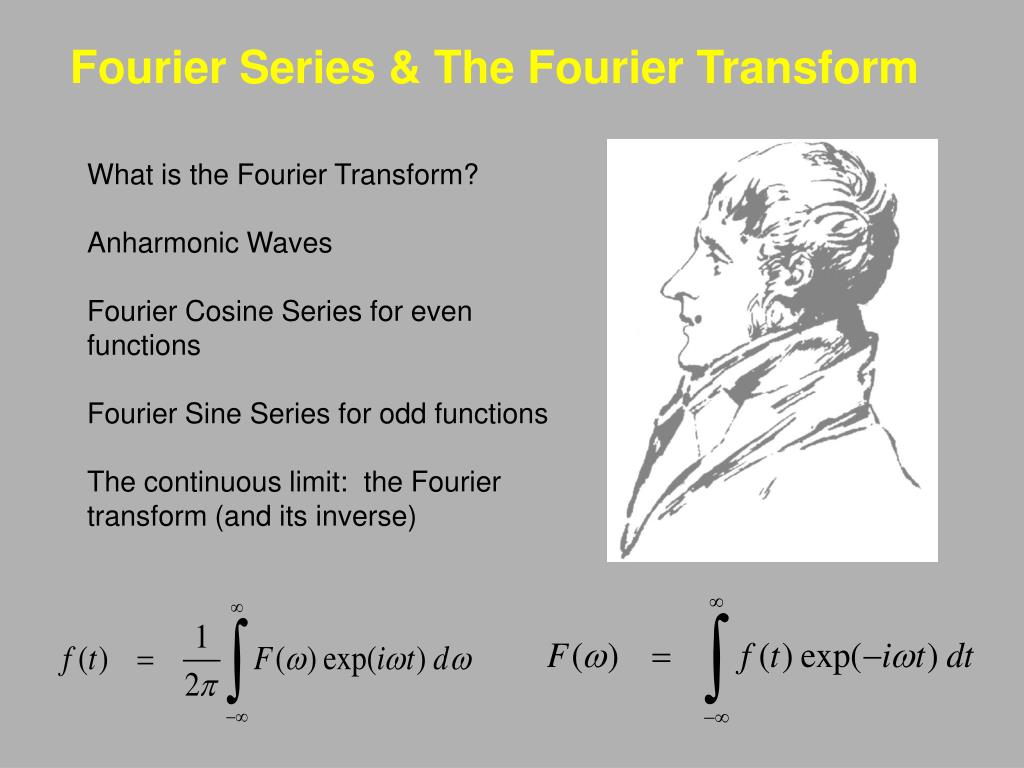 Fourier Series & The Fourier Transform

What is the Fourier Transform?

Anharmonic Waves

Fourier Cosine Series for even functions

Fourier Sine Series for odd functions

The continuous limit:  the Fourier transform (and its inverse)

$f(t) = \frac{1}{2\pi} \int_{-\infty}^{\infty} F(\omega) \exp(i\omega t) \, d\omega$

$F(\omega) = \int_{-\infty}^{\infty} f(t) \exp(-i\omega t) \, dt$